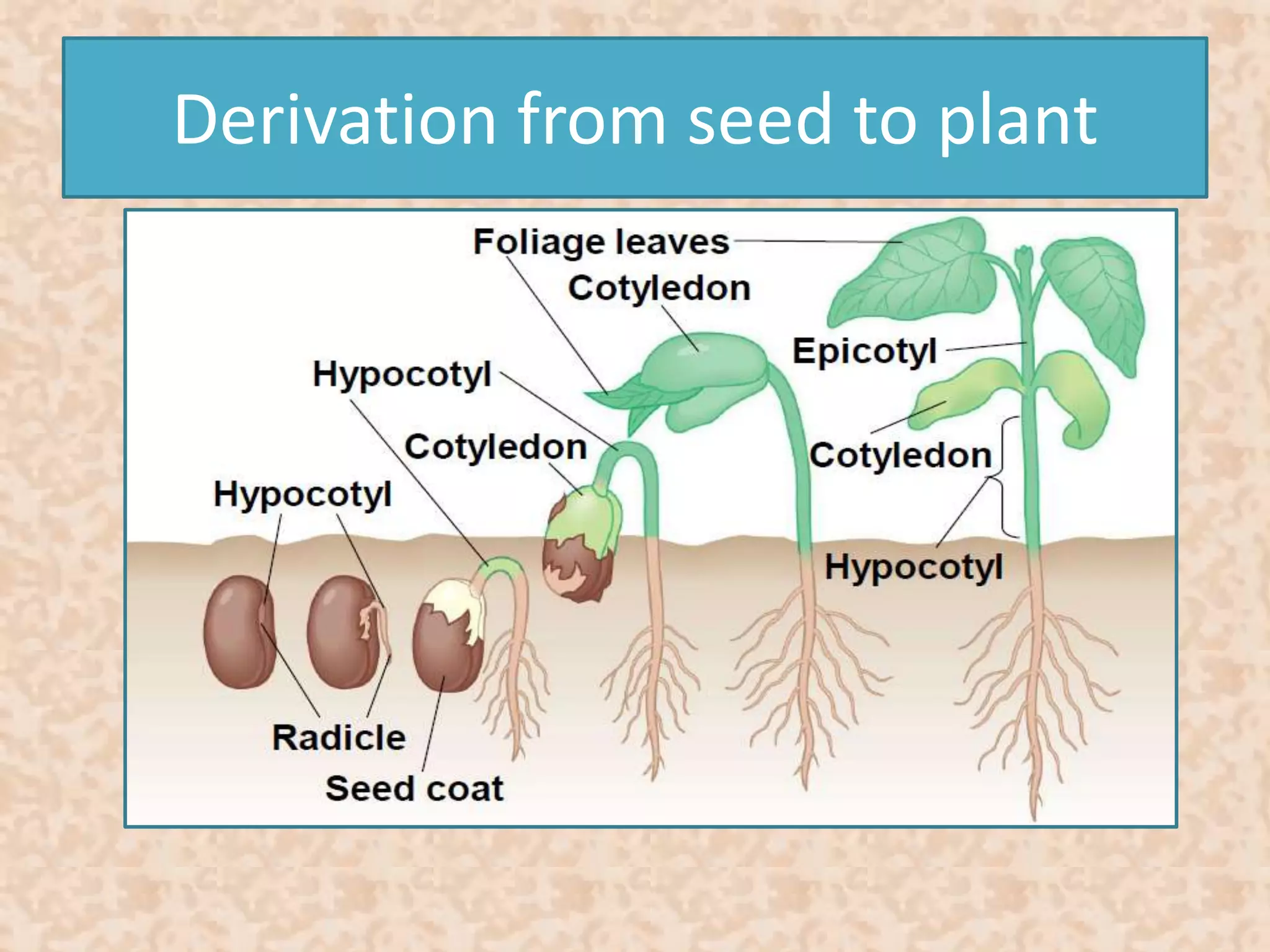 Derivation from seed to plant

Foliage leaves
Cotyledon
Epicotyl
Hypocotyl
Cotyledon
Cotyledon
Hypocotyl
Hypocotyl
Radicle
Seed coat